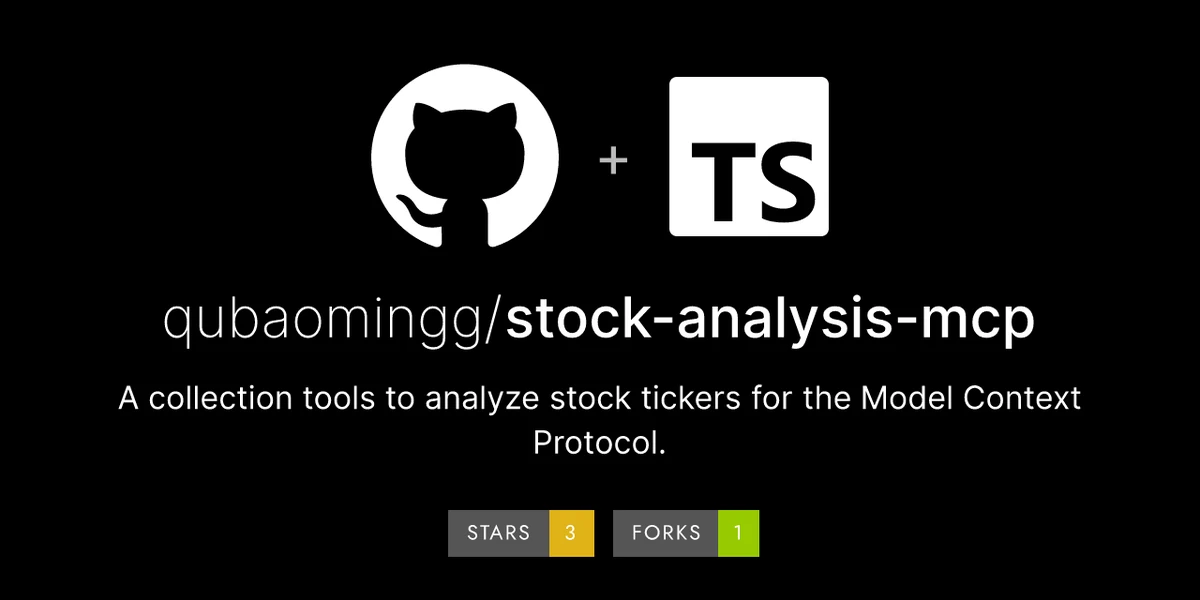 + TS

qubaomingg/stock-analysis-mcp

A collection tools to analyze stock tickers for the Model Context Protocol.

STARS 3 FORKS 1